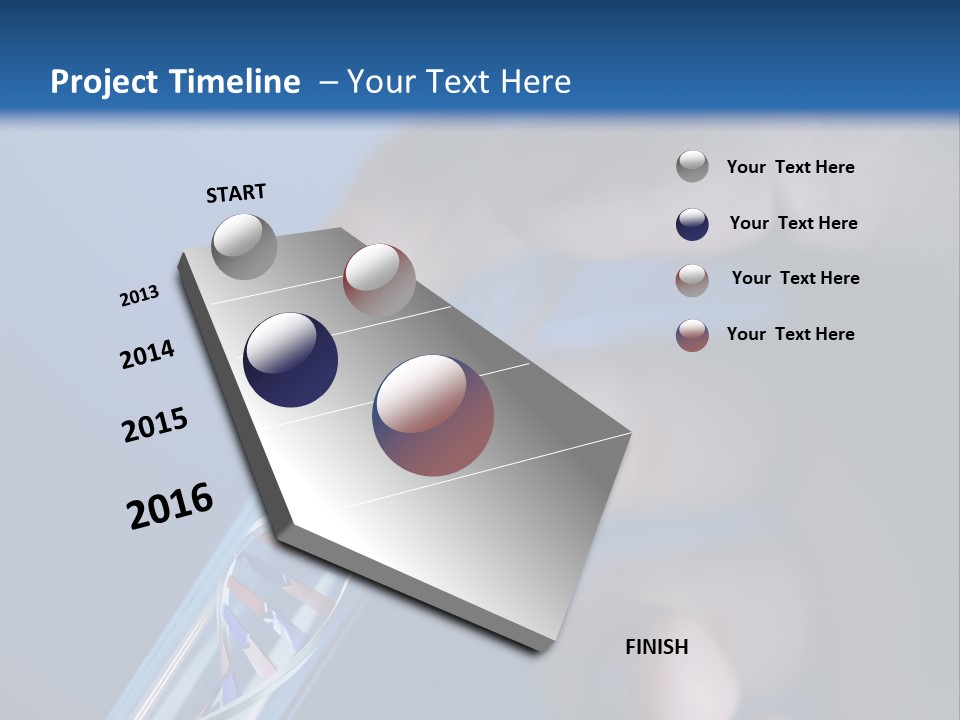 Project Timeline – Your Text Here

START

2013

2014

2015

2016

FINISH

Your Text Here

Your Text Here

Your Text Here

Your Text Here